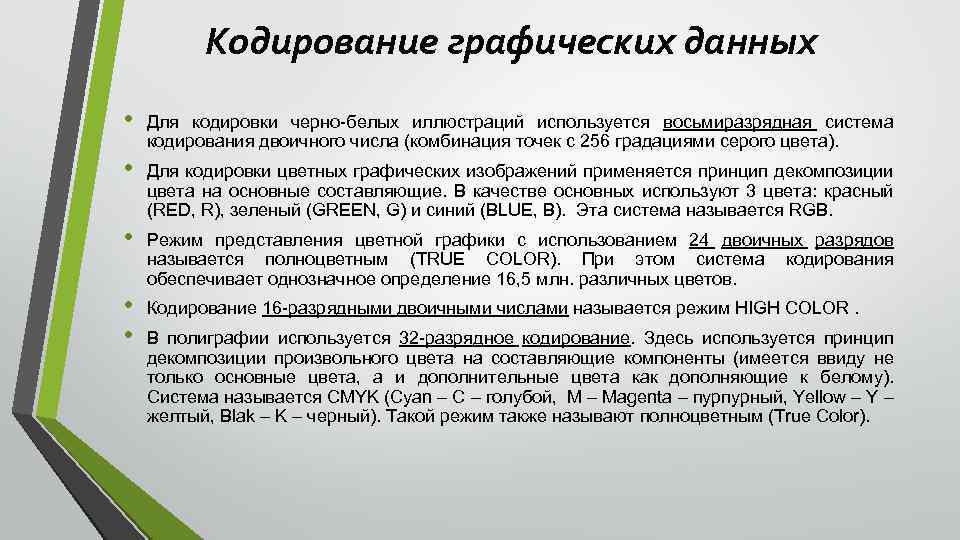 Кодирование графических данных

• Для кодировки черно-белых иллюстраций используется восьмиразрядная система кодирования двоичного числа (комбинация точек с 256 градациями серого цвета).

• Для кодировки цветных графических изображений применяется принцип декомпозиции цвета на основные составляющие. В качестве основных используют 3 цвета: красный (RED, R), зеленый (GREEN, G) и синий (BLUE, B). Эта система называется RGB.

• Режим представления цветной графики с использованием 24 двоичных разрядов называется полноцветным (TRUE COLOR). При этом система кодирования обеспечивает однозначное определение 16,5 млн. различных цветов.

• Кодирование 16-разрядными двоичными числами называется режим HIGH COLOR .

• В полиграфии используется 32-разрядное кодирование. Здесь используется принцип декомпозиции произвольного цвета на составляющие компоненты (имеется ввиду не только основные цвета, а и дополнительные цвета как дополняющие к белому). Система называется CMYK (Cyan – C – голубой, M – Magenta – пурпурный, Yellow – Y – желтый, Blak – K – черный). Такой режим также называют полноцветным (True Color).